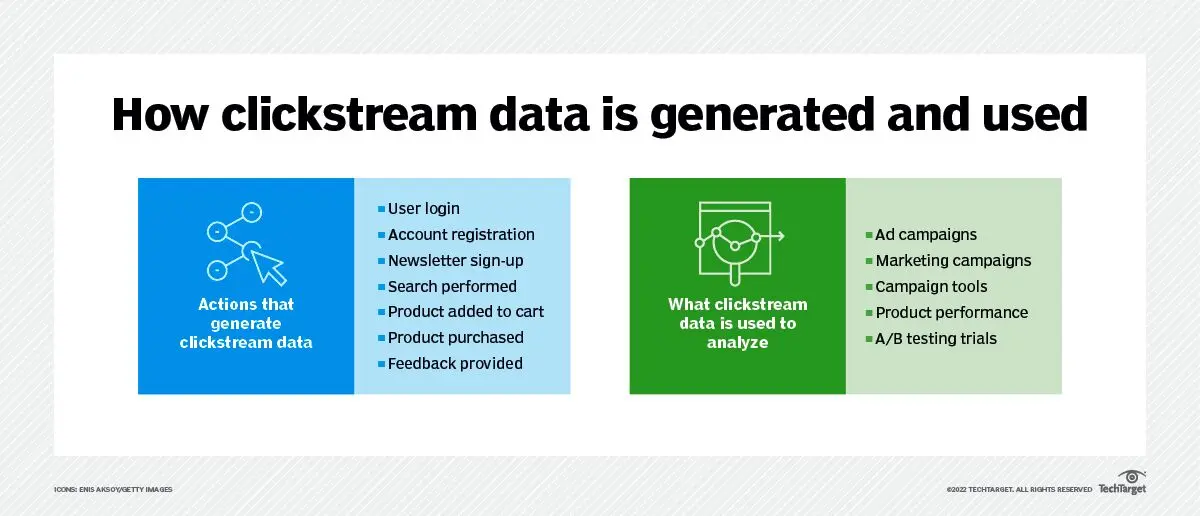 How clickstream data is generated and used

Actions that generate clickstream data

- User login
- Account registration
- Newsletter sign-up
- Search performed
- Product added to cart
- Product purchased
- Feedback provided

What clickstream data is used to analyze

- Ad campaigns
- Marketing campaigns
- Campaign tools
- Product performance
- A/B testing trials

ICONS: ENIS AKSOY/GETTY IMAGES

©2022 TECHTARGET. ALL RIGHTS RESERVED TechTarget